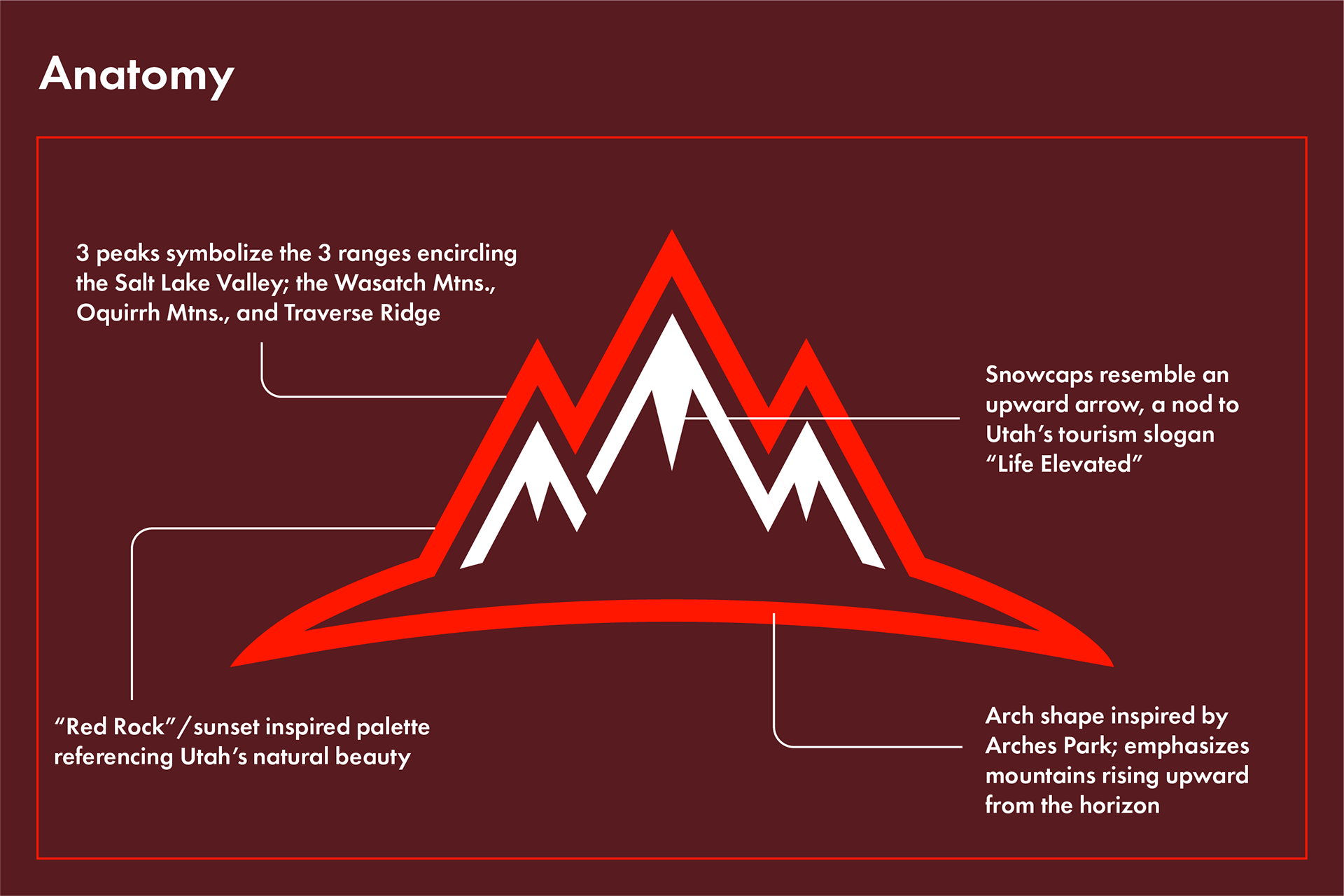 Anatomy

3 peaks symbolize the 3 ranges encircling the Salt Lake Valley; the Wasatch Mtns., Oquirrh Mtns., and Traverse Ridge

Snowcaps resemble an upward arrow, a nod to Utah's tourism slogan "Life Elevated"

"Red Rock"/sunset inspired palette referencing Utah's natural beauty

Arch shape inspired by Arches Park; emphasizes mountains rising upward from the horizon